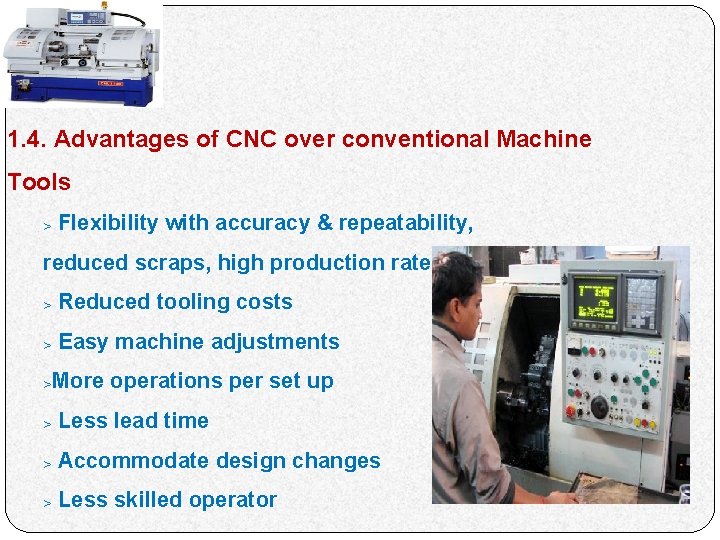 1.4. Advantages of CNC over conventional Machine Tools

> Flexibility with accuracy & repeatability, reduced scraps, high production rate

> Reduced tooling costs

> Easy machine adjustments

>More operations per set up

> Less lead time

> Accommodate design changes

> Less skilled operator